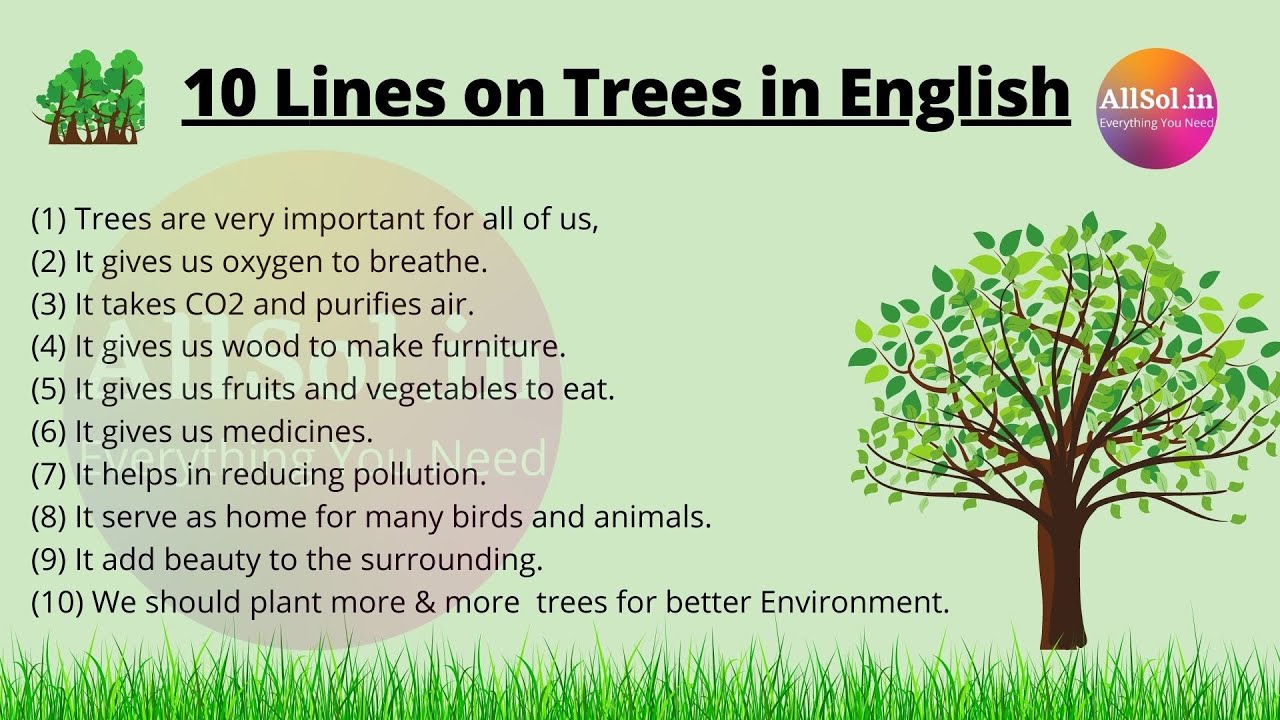 10 Lines on Trees in English

AllSol.in
Everything You Need

(1) Trees are very important for all of us,
(2) It gives us oxygen to breathe.
(3) It takes CO2 and purifies air.
(4) It gives us wood to make furniture.
(5) It gives us fruits and vegetables to eat.
(6) It gives us medicines.
(7) It helps in reducing pollution.
(8) It serve as home for many birds and animals.
(9) It add beauty to the surrounding.
(10) We should plant more & more trees for better Environment.

AllSol.in
Everything You Need